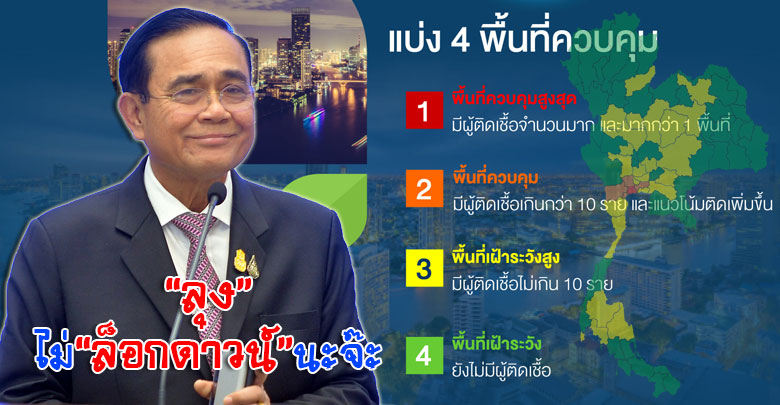 แบ่ง 4 พื้นที่ควบคุม

1 พื้นที่ควบคุมสูงสุด
มีผู้ติดเชื้อจำนวนมาก และมากกว่า 1 พื้นที่

2 พื้นที่ควบคุม
มีผู้ติดเชื้อเกินกว่า 10 ราย และแนวโน้มติดเพิ่มขึ้น

3 พื้นที่เฝ้าระวังสูง
มีผู้ติดเชื้อไม่เกิน 10 ราย

4 พื้นที่เฝ้าระวัง
ยังไม่มีผู้ติดเชื้อ

"ลุง"
ไม่"ล็อกดาวน์"นะจ๊ะ